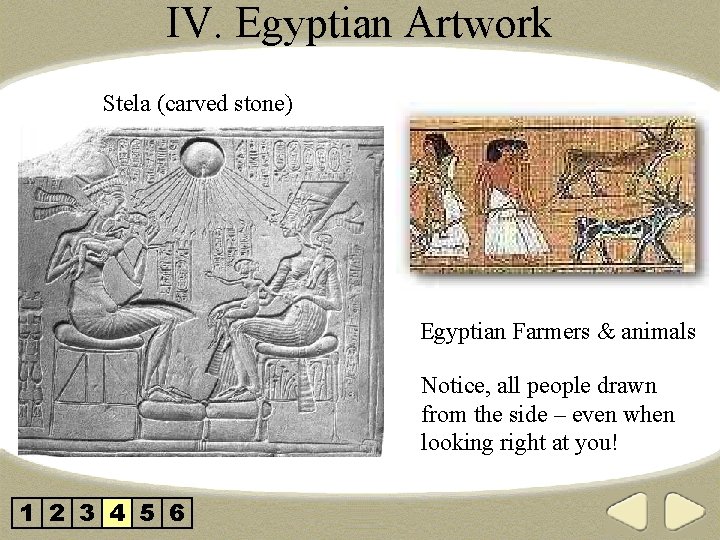 IV. Egyptian Artwork

Stela (carved stone)

Egyptian Farmers & animals

Notice, all people drawn from the side – even when looking right at you!

1 2 3 4 5 6